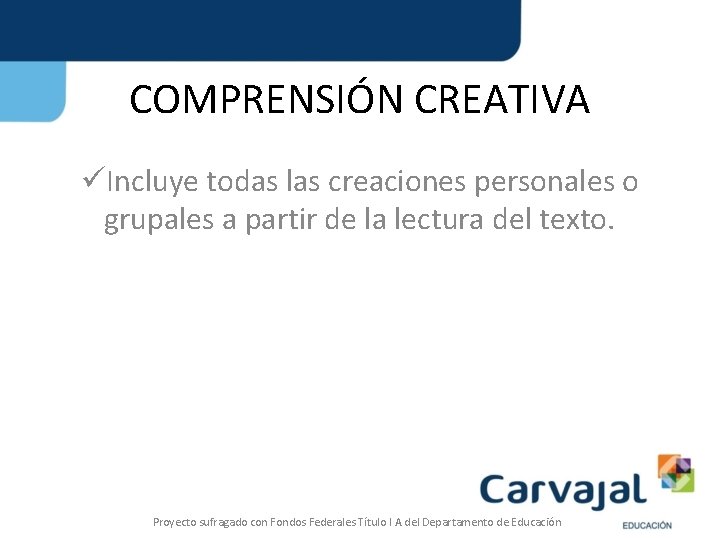 COMPRENSIÓN CREATIVA

✓Incluye todas las creaciones personales o grupales a partir de la lectura del texto.

Carvajal
EDUCACIÓN

Proyecto sufragado con Fondos Federales Título I A del Departamento de Educación